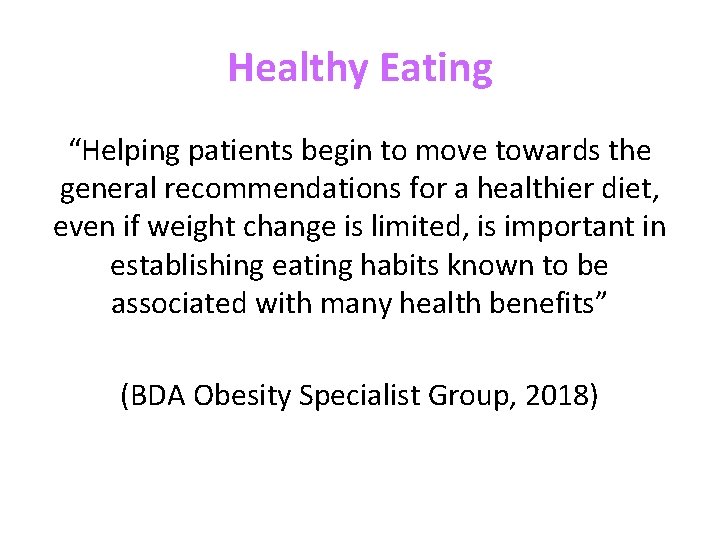 Healthy Eating

“Helping patients begin to move towards the general recommendations for a healthier diet, even if weight change is limited, is important in establishing eating habits known to be associated with many health benefits”

(BDA Obesity Specialist Group, 2018)